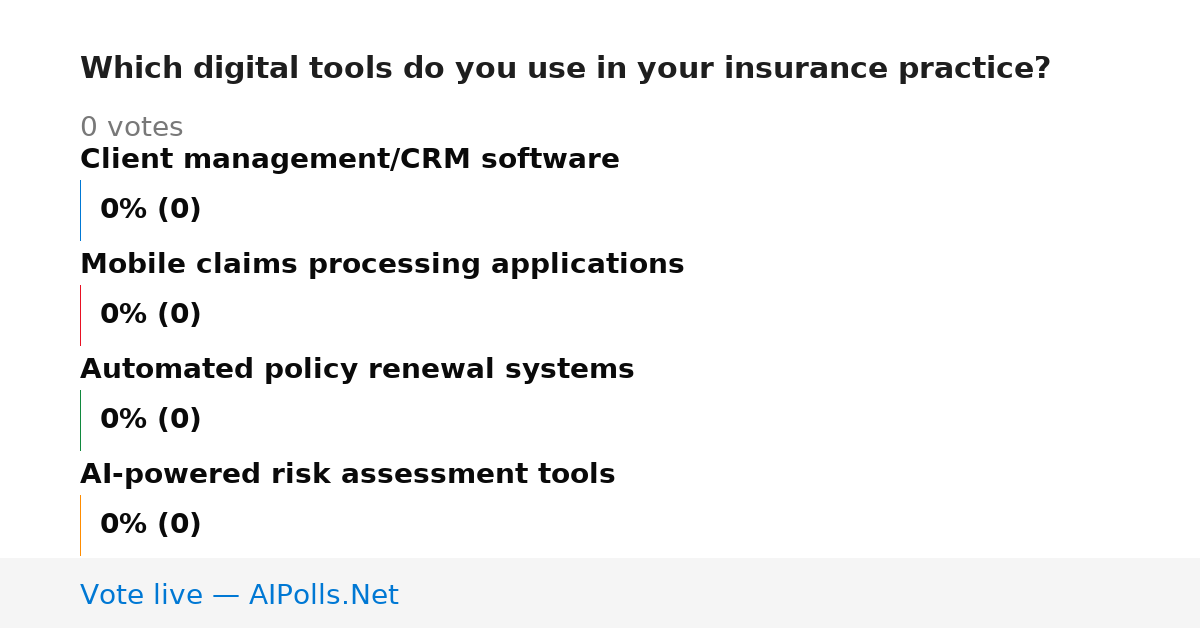 Which digital tools do you use in your insurance practice?

0 votes

Client management/CRM software

0% (0)

Mobile claims processing applications

0% (0)

Automated policy renewal systems

0% (0)

AI-powered risk assessment tools

0% (0)

Vote live — AIPolls.Net